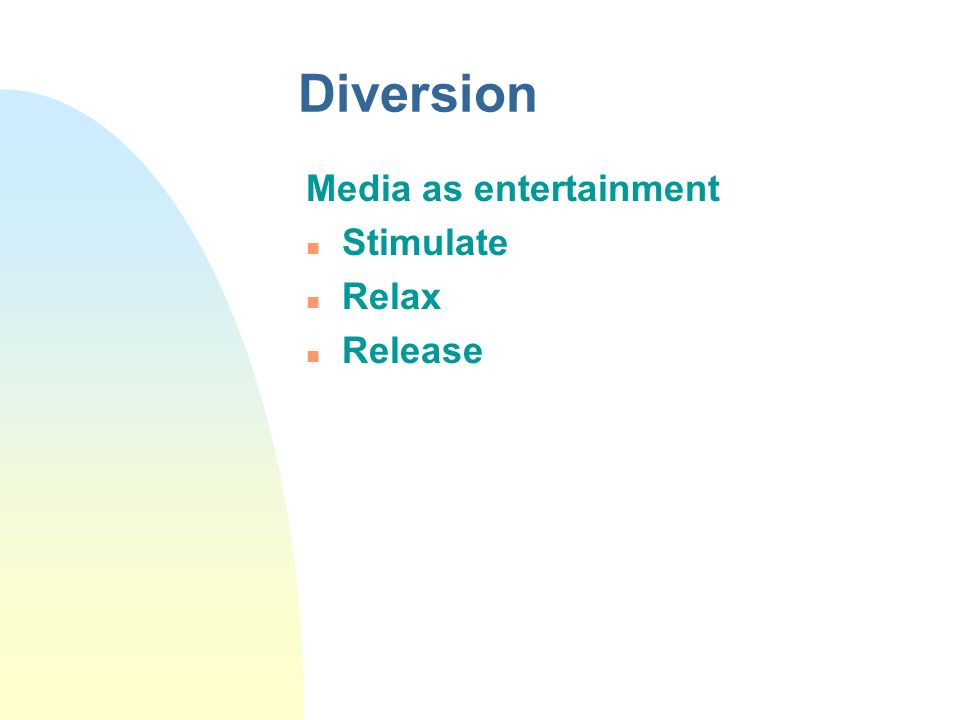 Diversion

Media as entertainment

- Stimulate
- Relax
- Release